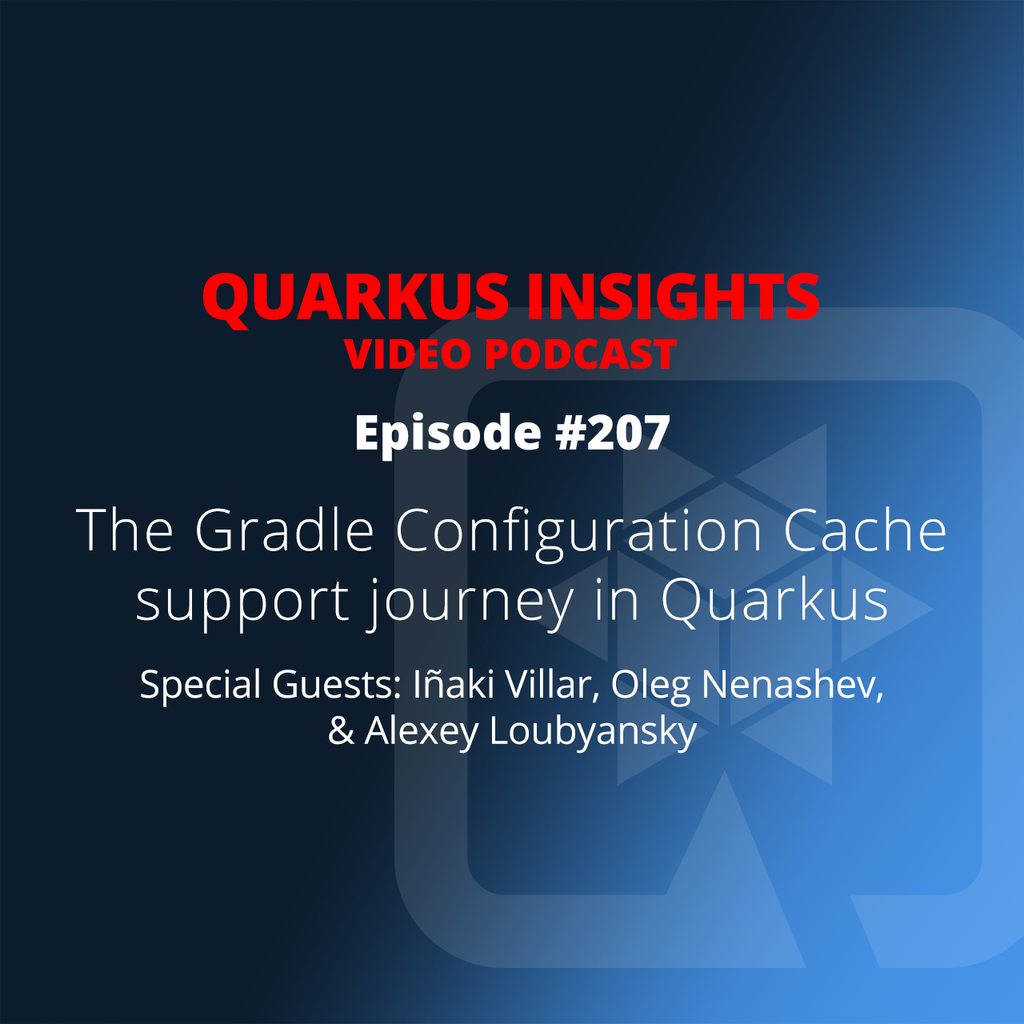 QUARKUS INSIGHTS
VIDEO PODCAST

Episode #207

The Gradle Configuration Cache support journey in Quarkus

Special Guests: Iñaki Villar, Oleg Nenashev, & Alexey Loubyansky